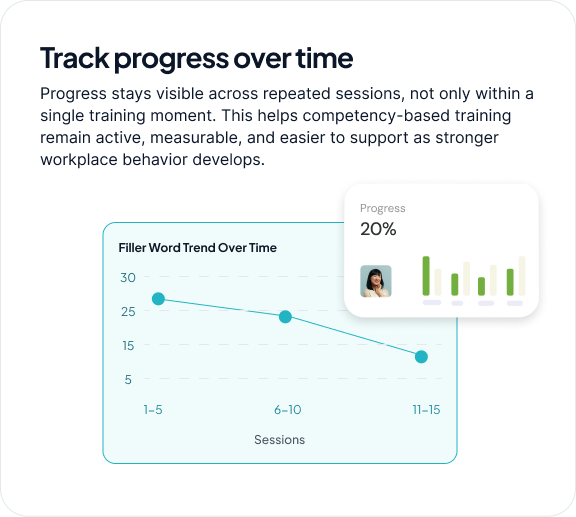 Track progress over time

Progress stays visible across repeated sessions, not only within a single training moment. This helps competency-based training remain active, measurable, and easier to support as stronger workplace behavior develops.

Progress
20%

Filler Word Trend Over Time

30
25
15
5

1–5
6–10
11–15

Sessions